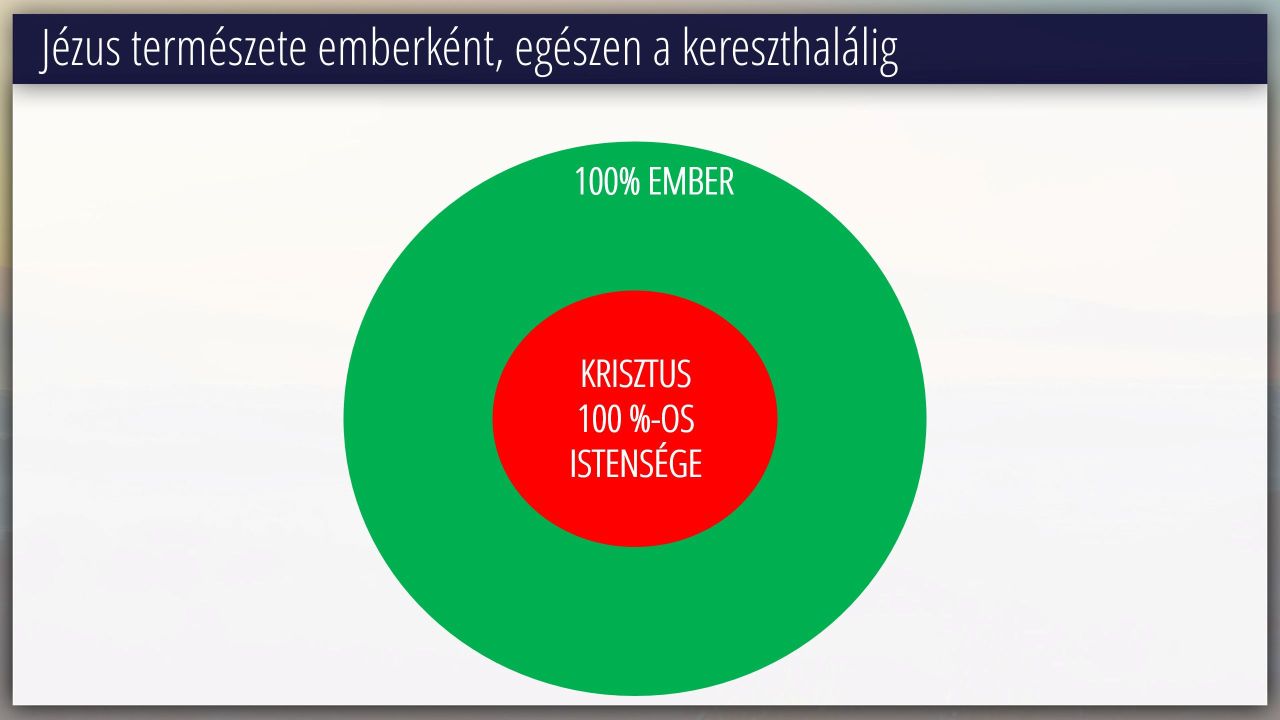 Jézus természete emberként, egészen a kereszthalálig

100% EMBER

KRISZTUS
100 %-OS
ISTENSÉGE